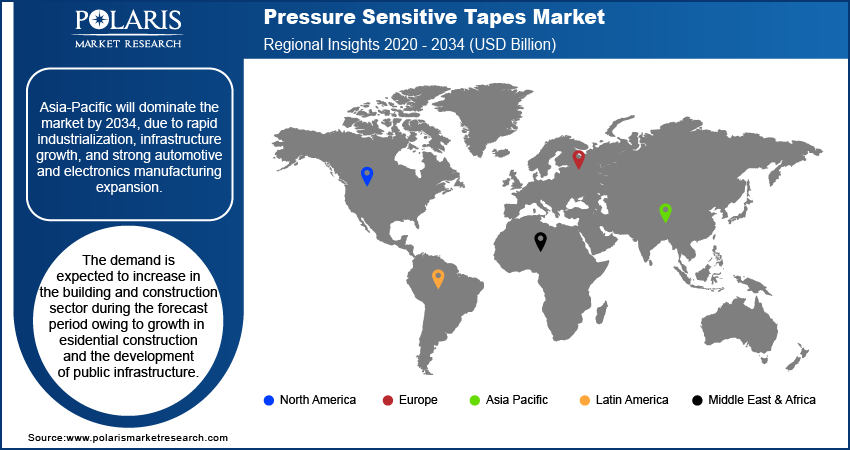 POLARIS
MARKET RESEARCH

Pressure Sensitive Tapes Market
Regional Insights 2020 - 2034 (USD Billion)

Asia-Pacific will dominate the market by 2034, due to rapid industrialization, infrastructure growth, and strong automotive and electronics manufacturing expansion.

The demand is expected to increase in the building and construction sector during the forecast period owing to growth in esidential construction and the development of public infrastructure.

North America
Europe
Asia Pacific
Latin America
Middle East & Africa

Source:www.polarismarketresearch.com